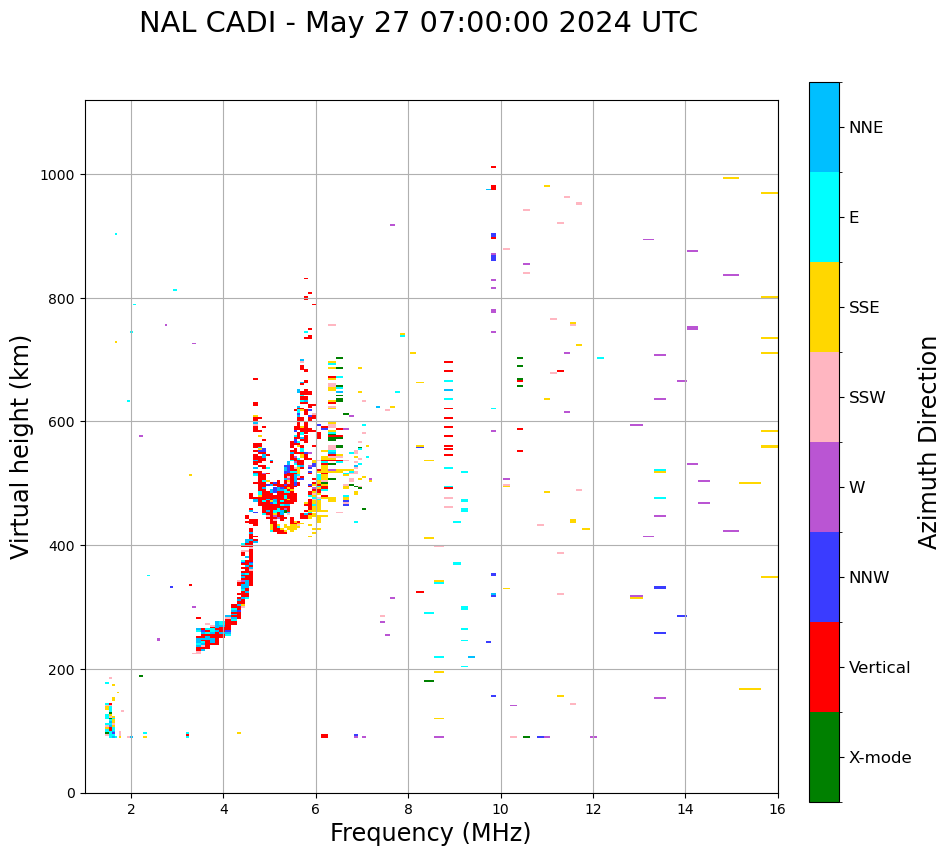 NAL CADI - May 27 07:00:00 2024 UTC

Virtual height (km)

1000
800
600
400
200
0

2
4
6
8
10
12
14
16

Frequency (MHz)

NNE
E
SSE
SSW
W
NNW
Vertical
X-mode

Azimuth Direction